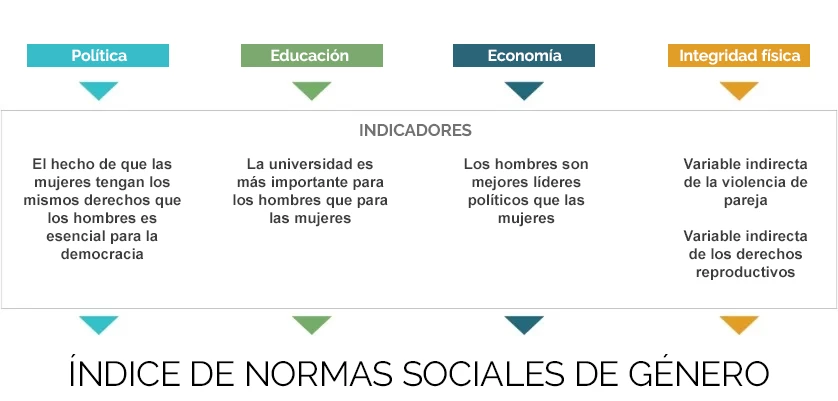 Política

Educación

Economía

Integridad física

INDICADORES

El hecho de que las mujeres tengan los mismos derechos que los hombres es esencial para la democracia

La universidad es más importante para los hombres que para las mujeres

Los hombres son mejores líderes políticos que las mujeres

Variable indirecta de la violencia de pareja

Variable indirecta de los derechos reproductivos

ÍNDICE DE NORMAS SOCIALES DE GÉNERO